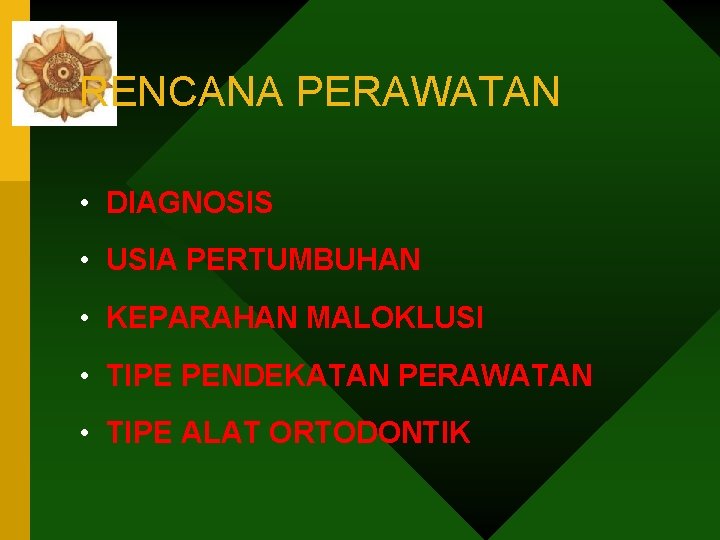 RENCANA PERAWATAN

• DIAGNOSIS
• USIA PERTUMBUHAN
• KEPARAHAN MALOKLUSI
• TIPE PENDEKATAN PERAWATAN
• TIPE ALAT ORTODONTIK